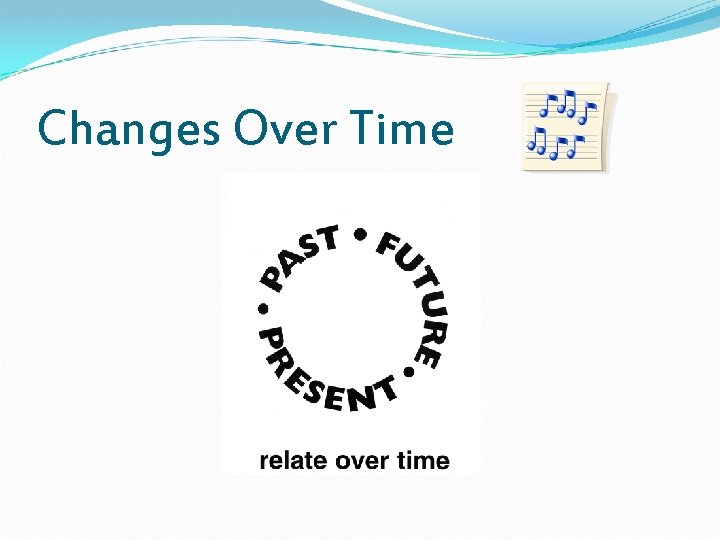 Changes Over Time

PAST • FUTURE • PRESENT •

relate over time